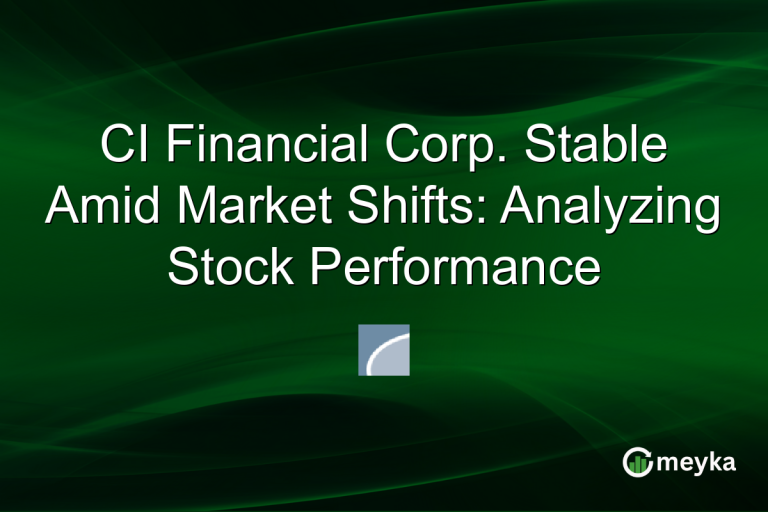 CI Financial Corp. Stable Amid Market Shifts: Analyzing Stock Performance

meyka